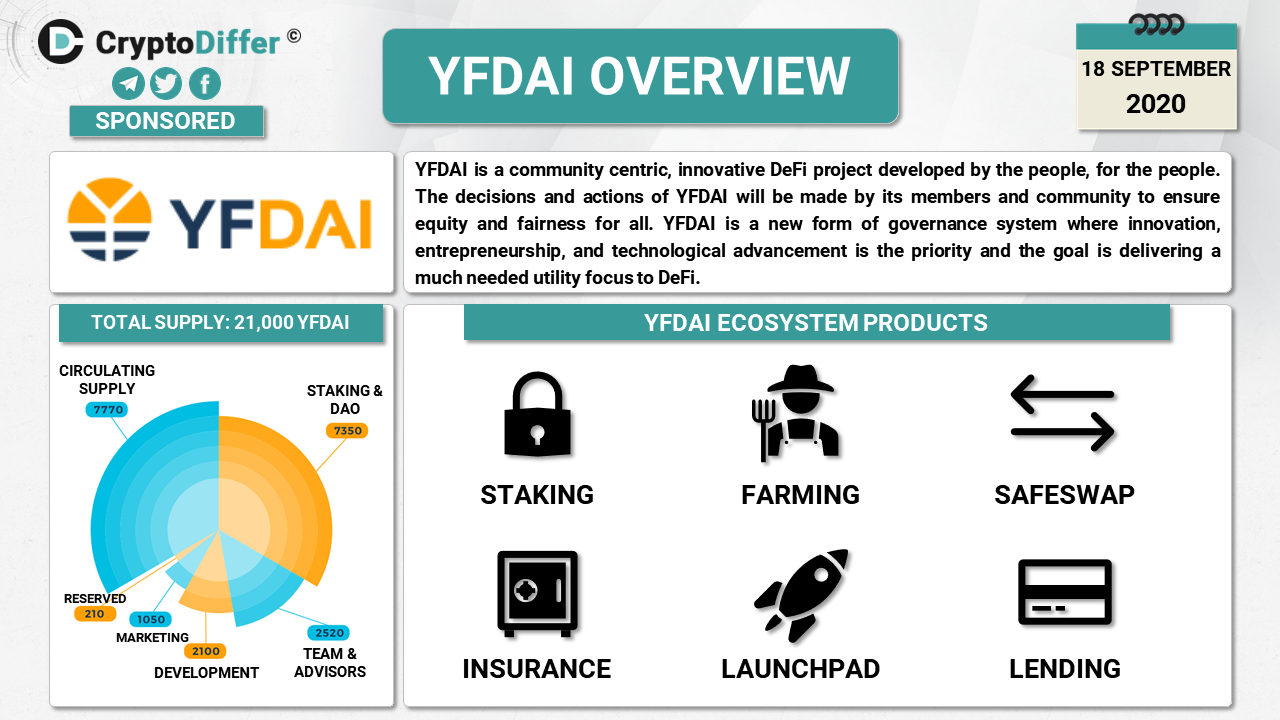 CryptoDiffer ©

SPONSORED

YFDAI OVERVIEW

18 SEPTEMBER
2020

YFDAI

YFDAI is a community centric, innovative DeFi project developed by the people, for the people. The decisions and actions of YFDAI will be made by its members and community to ensure equity and fairness for all. YFDAI is a new form of governance system where innovation, entrepreneurship, and technological advancement is the priority and the goal is delivering a much needed utility focus to DeFi.

TOTAL SUPPLY: 21,000 YFDAI

CIRCULATING SUPPLY
7770

STAKING & DAO
7350

RESERVED
210

1050
MARKETING

2100
DEVELOPMENT

2520
TEAM & ADVISORS

YFDAI ECOSYSTEM PRODUCTS

STAKING

FARMING

SAFESWAP

INSURANCE

LAUNCHPAD

LENDING